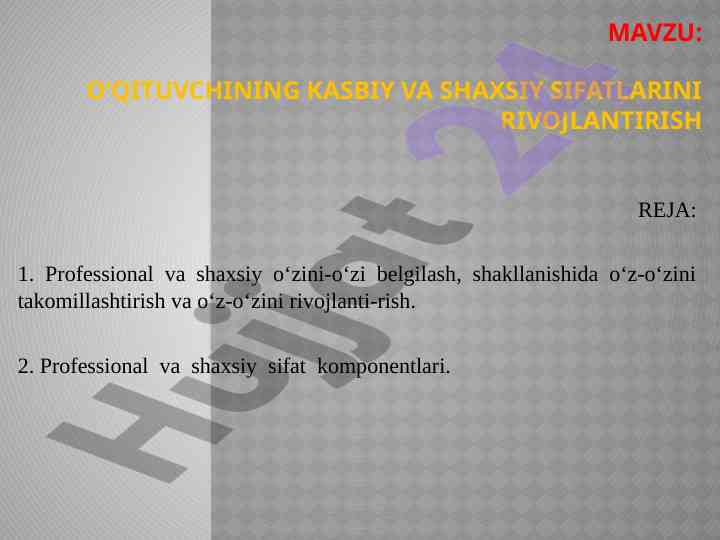 MAVZU:

O'QITUVCHINING KASBIY VA SHAXSIY SIFATLARINI RIVOJLANTIRISH

REJA:

1. Professional va shaxsiy o‘zini-o‘zi belgilash, shakllanishida o‘z-o‘zini takomillashtirish va o‘z-o‘zini rivojlanti-rish.

2. Professional va shaxsiy sifat komponentlari.

Hujjat 24